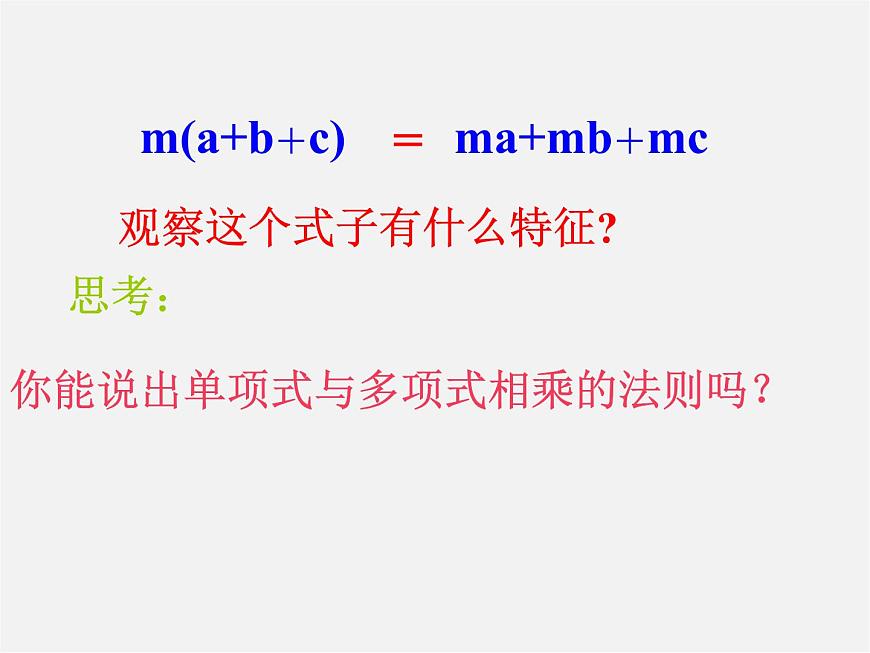 $m(a+b+c) = ma+mb+mc$

观察这个式子有什么特征?

思考：

你能说出单项式与多项式相乘的法则吗？